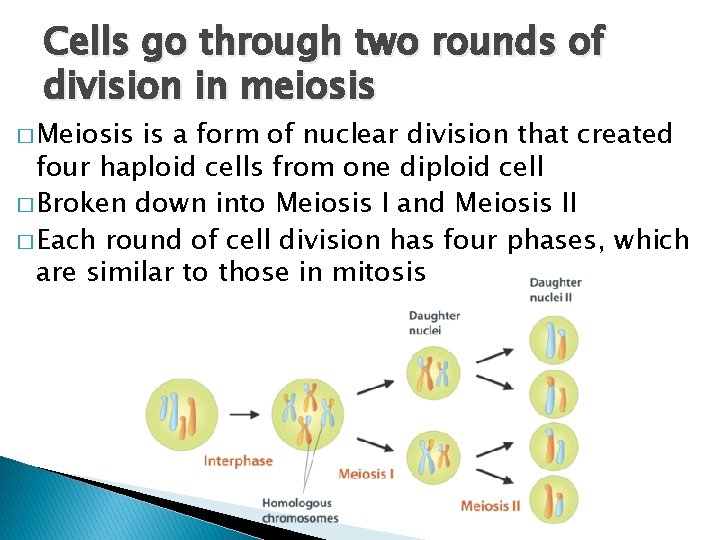 Cells go through two rounds of division in meiosis

□ Meiosis is a form of nuclear division that created four haploid cells from one diploid cell

□ Broken down into Meiosis I and Meiosis II

□ Each round of cell division has four phases, which are similar to those in mitosis

Daughter nuclei II

Daughter nuclei

Interphase

Meiosis I

Homologous chromosomes

Meiosis II